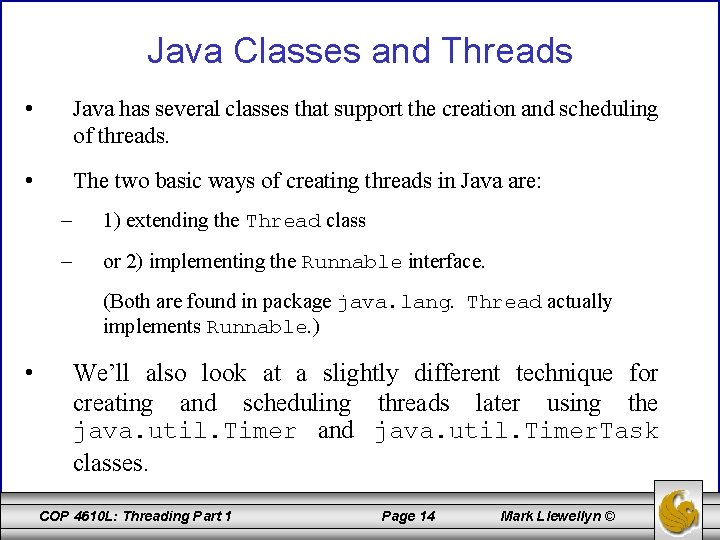 Java Classes and Threads

• Java has several classes that support the creation and scheduling of threads.

• The two basic ways of creating threads in Java are:

– 1) extending the Thread class

– or 2) implementing the Runnable interface.

(Both are found in package java.lang. Thread actually implements Runnable.)

• We'll also look at a slightly different technique for creating and scheduling threads later using the java.util.Timer and java.util.TimerTask classes.

COP 4610L: Threading Part 1 Page 14 Mark Llewellyn ©